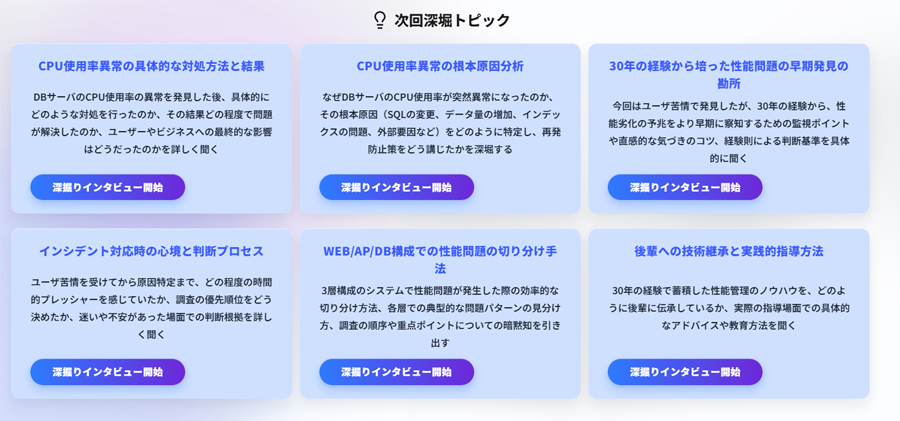 次回深堀トピック

CPU使用率異常の具体的な対処方法と結果

DBサーバのCPU使用率の異常を発見した後、具体的にどのような対処を行ったのか、その結果どの程度で問題が解決したのか、ユーザーやビジネスへの最終的な影響はどうだったのかを詳しく聞く

深掘りインタビュー開始

CPU使用率異常の根本原因分析

なぜDBサーバのCPU使用率が突然異常になったのか、その根本原因（SQLの変更、データ量の増加、インデックスの問題、外部要因など）をどのように特定し、再発防止策をどう講じたかを深堀する

深掘りインタビュー開始

30年の経験から培った性能問題の早期発見の勘所

今回はユーザ苦情で発見したが、30年の経験から、性能劣化の予兆をより早期に察知するための監視ポイントや直感的な気づきのコツ、経験則による判断基準を具体的に聞く

深掘りインタビュー開始

インシデント対応時の心境と判断プロセス

ユーザ苦情を受けてから原因特定まで、どの程度の時間的プレッシャーを感じていたか、調査の優先順位をどう決めたか、迷いや不安があった場面での判断根拠を詳しく聞く

深掘りインタビュー開始

WEB/AP/DB構成での性能問題の切り分け手法

3層構成のシステムで性能問題が発生した際の効率的な切り分け方法、各層での典型的な問題パターンの見分け方、調査の順序や重点ポイントについての暗黙知を引き出す

深掘りインタビュー開始

後輩への技術継承と実践的指導方法

30年の経験で蓄積した性能管理のノウハウを、どのように後輩に伝承しているか、実際の指導場面での具体的なアドバイスや教育方法を聞く

深掘りインタビュー開始